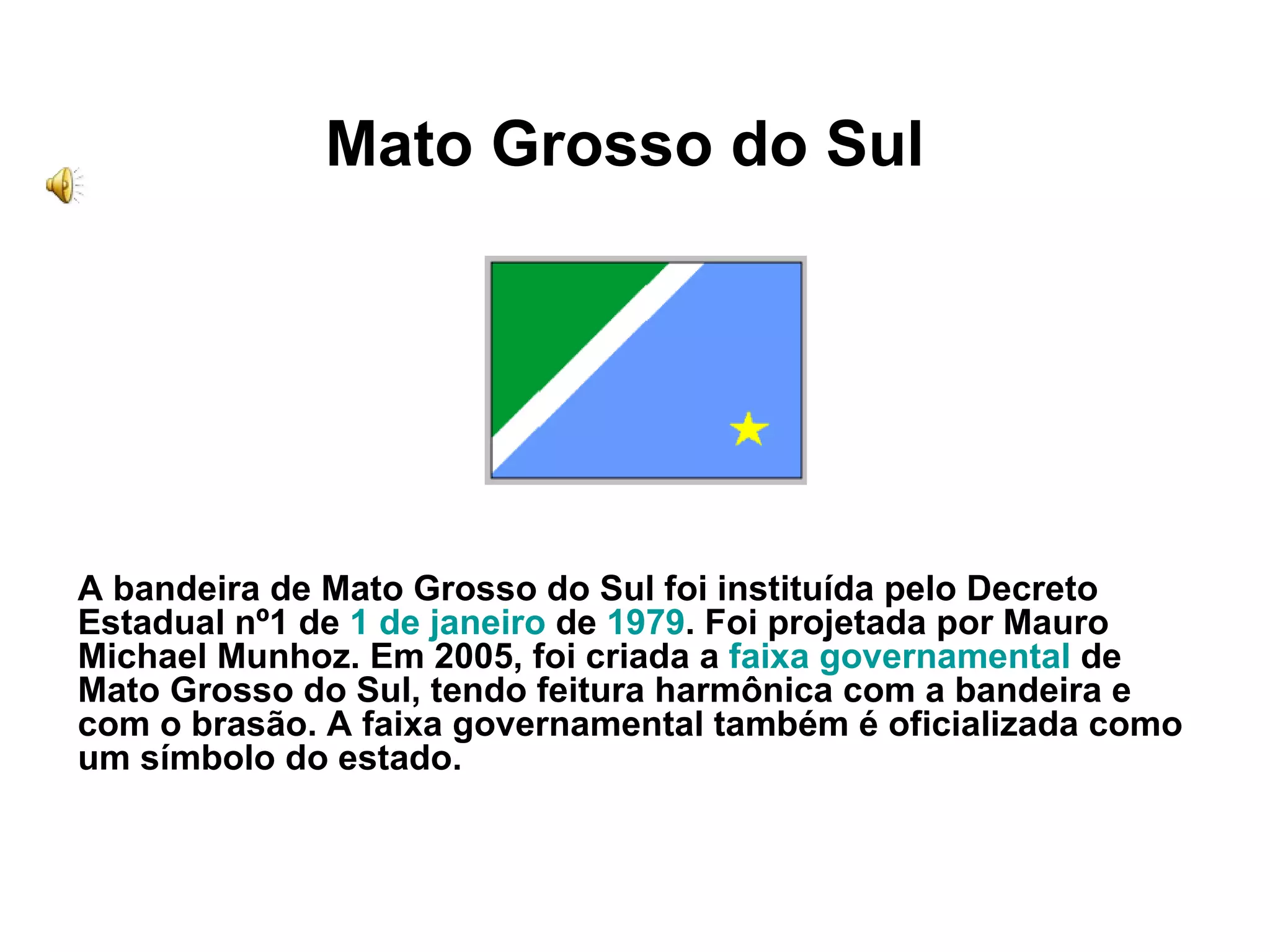 Mato Grosso do Sul

A bandeira de Mato Grosso do Sul foi instituída pelo Decreto Estadual nº1 de 1 de janeiro de 1979. Foi projetada por Mauro Michael Munhoz. Em 2005, foi criada a faixa governamental de Mato Grosso do Sul, tendo feitura harmônica com a bandeira e com o brasão. A faixa governamental também é oficializada como um símbolo do estado.